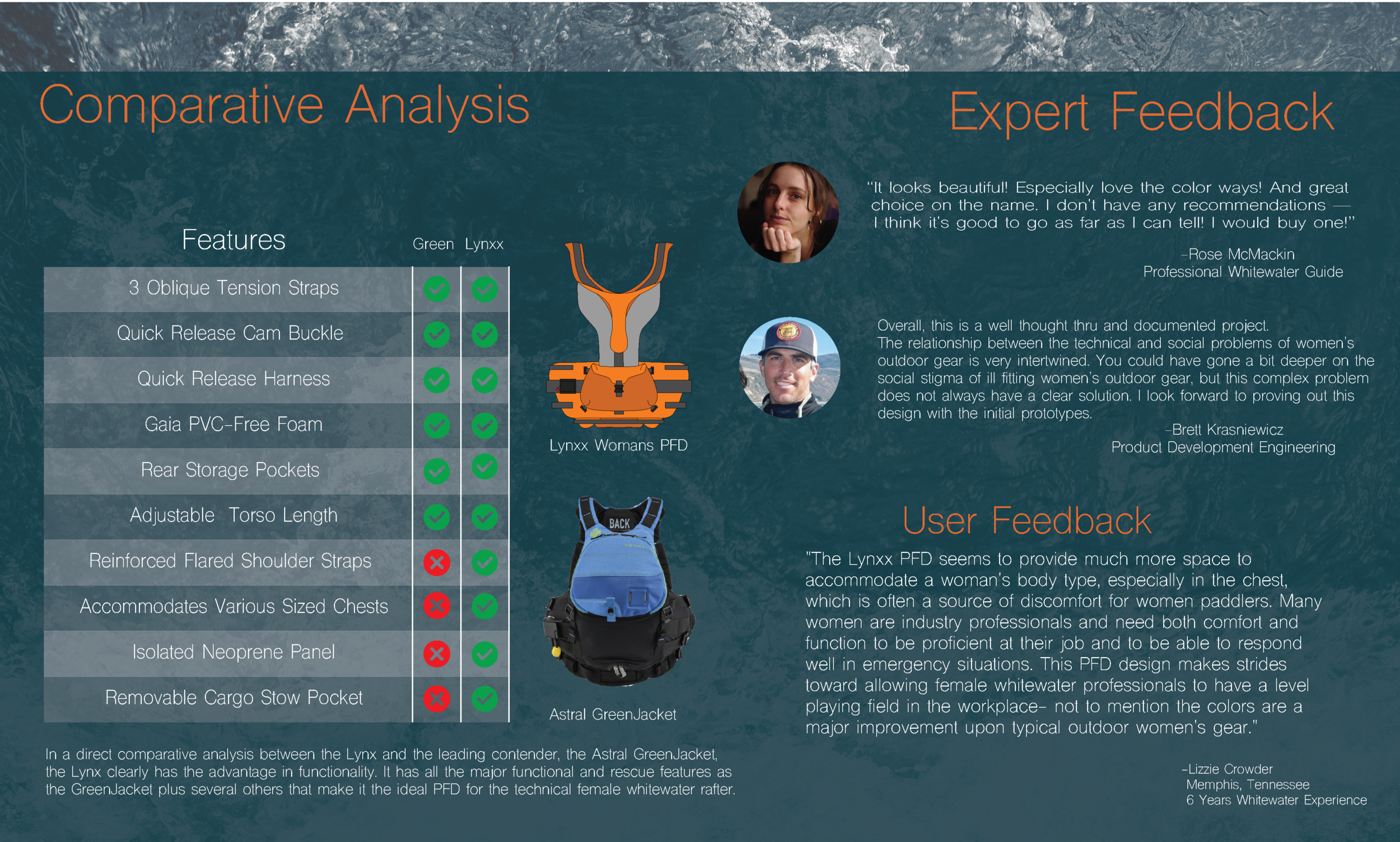 Comparative Analysis

| Features | Green | Lynxx |
|---|---|---|
| 3 Oblique Tension Straps | ✓ | ✓ |
| Quick Release Cam Buckle | ✓ | ✓ |
| Quick Release Harness | ✓ | ✓ |
| Gaia PVC-Free Foam | ✓ | ✓ |
| Rear Storage Pockets | ✓ | ✓ |
| Adjustable Torso Length | ✓ | ✓ |
| Reinforced Flared Shoulder Straps | ✗ | ✓ |
| Accommodates Various Sized Chests | ✗ | ✓ |
| Isolated Neoprene Panel | ✗ | ✓ |
| Removable Cargo Stow Pocket | ✗ | ✓ |

Lynxx Womans PFD

BACK

Astral GreenJacket

In a direct comparative analysis between the Lynx and the leading contender, the Astral GreenJacket, the Lynx clearly has the advantage in functionality. It has all the major functional and rescue features as the GreenJacket plus several others that make it the ideal PFD for the technical female whitewater rafter.

Expert Feedback

"It looks beautiful! Especially love the color ways! And great choice on the name. I don't have any recommendations — I think it's good to go as far as I can tell! I would buy one!"

-Rose McMackin
Professional Whitewater Guide

Overall, this is a well thought thru and documented project. The relationship between the technical and social problems of women's outdoor gear is very intertwined. You could have gone a bit deeper on the social stigma of ill fitting women's outdoor gear, but this complex problem does not always have a clear solution. I look forward to proving out this design with the initial prototypes.

-Brett Krasniewicz
Product Development Engineering

User Feedback

"The Lynxx PFD seems to provide much more space to accommodate a woman's body type, especially in the chest, which is often a source of discomfort for women paddlers. Many women are industry professionals and need both comfort and function to be proficient at their job and to be able to respond well in emergency situations. This PFD design makes strides toward allowing female whitewater professionals to have a level playing field in the workplace- not to mention the colors are a major improvement upon typical outdoor women's gear."

-Lizzie Crowder
Memphis, Tennessee
6 Years Whitewater Experience